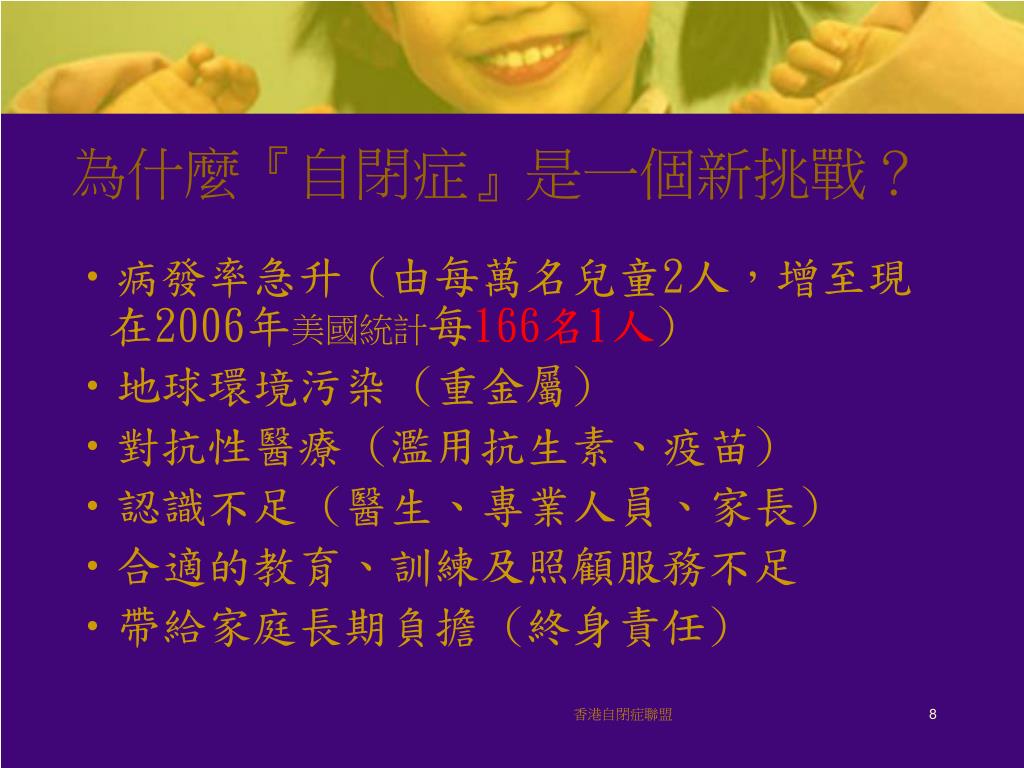 為什麼『自閉症』是一個新挑戰？

• 病發率急升（由每萬名兒童2人，增至現在2006年美國統計每166名1人）
• 地球環境污染（重金屬）
• 對抗性醫療（濫用抗生素、疫苗）
• 認識不足（醫生、專業人員、家長）
• 合適的教育、訓練及照顧服務不足
• 帶給家庭長期負擔（終身責任）

香港自閉症聯盟

8